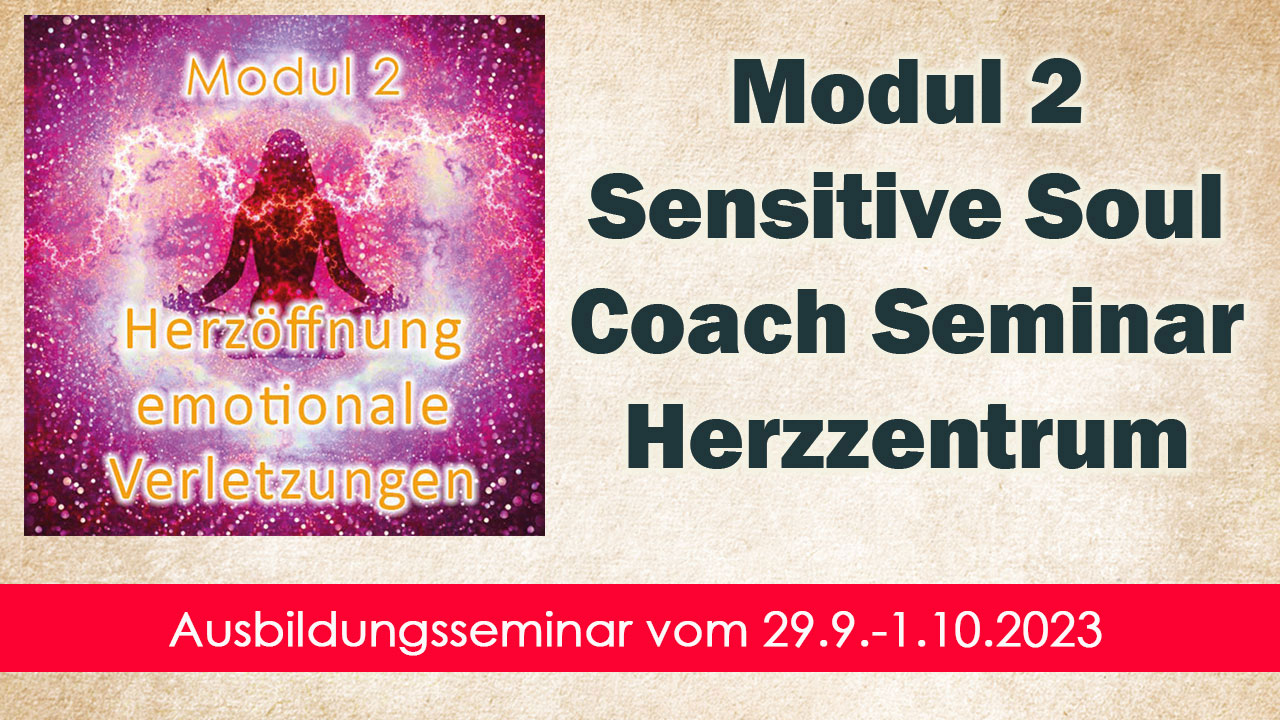 Modul 2

Herzöffnung emotionale Verletzungen

Modul 2
Sensitive Soul
Coach Seminar
Herzzentrum

Ausbildungsseminar vom 29.9.-1.10.2023